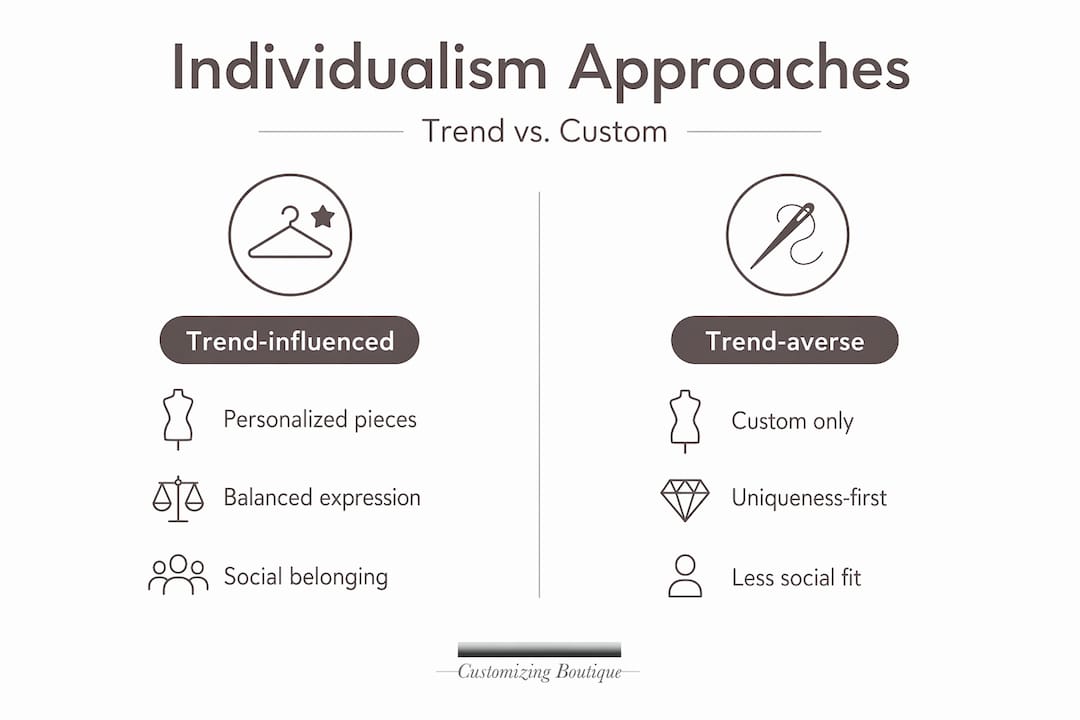 Individualism Approaches

Trend vs. Custom

Trend-influenced

Personalized pieces

Balanced expression

Social belonging

Trend-averse

Custom only

Uniqueness-first

Less social fit

Customizing Boutique